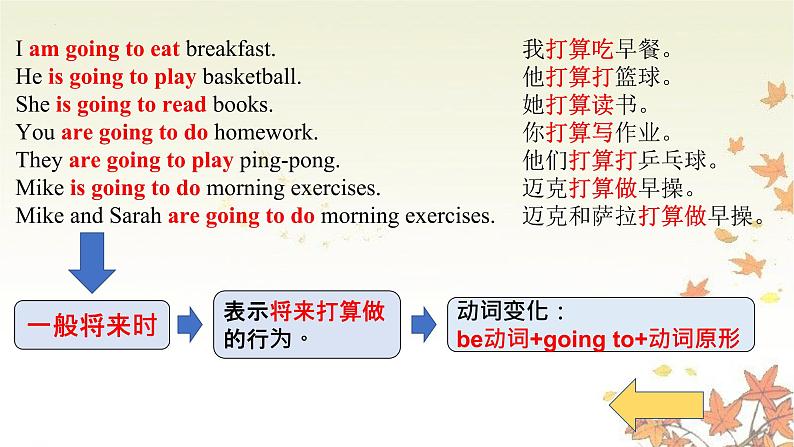 I am going to eat breakfast.
He is going to play basketball.
She is going to read books.
You are going to do homework.
They are going to play ping-pong.
Mike is going to do morning exercises.
Mike and Sarah are going to do morning exercises.

我打算吃早餐。
他打算打篮球。
她打算读书。
你打算写作业。
他们打算打乒乓球。
迈克打算做早操。
迈克和萨拉打算做早操。

一般将来时

表示将来打算做的行为。

动词变化：
be动词+going to+动词原形